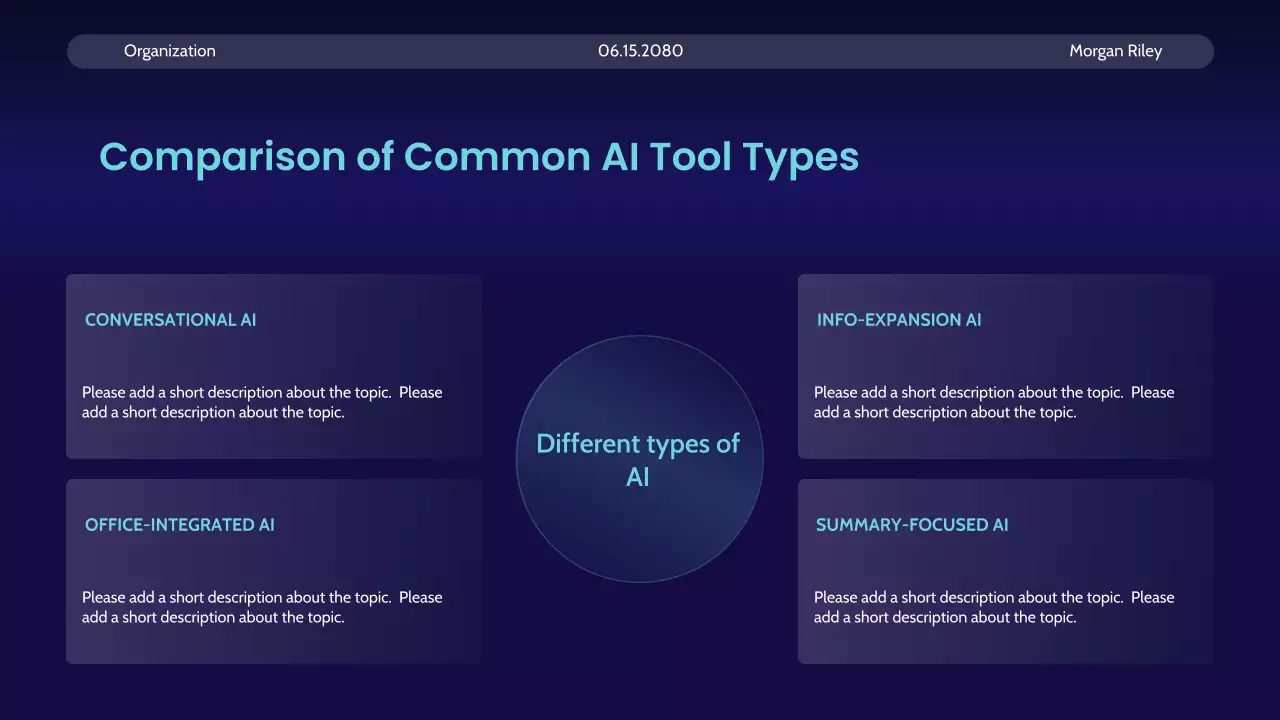 Organization 06.15.2080 Morgan Riley

Comparison of Common AI Tool Types

CONVERSATIONAL AI

Please add a short description about the topic. Please add a short description about the topic.

OFFICE-INTEGRATED AI

Please add a short description about the topic. Please add a short description about the topic.

Different types of AI

INFO-EXPANSION AI

Please add a short description about the topic. Please add a short description about the topic.

SUMMARY-FOCUSED AI

Please add a short description about the topic. Please add a short description about the topic.